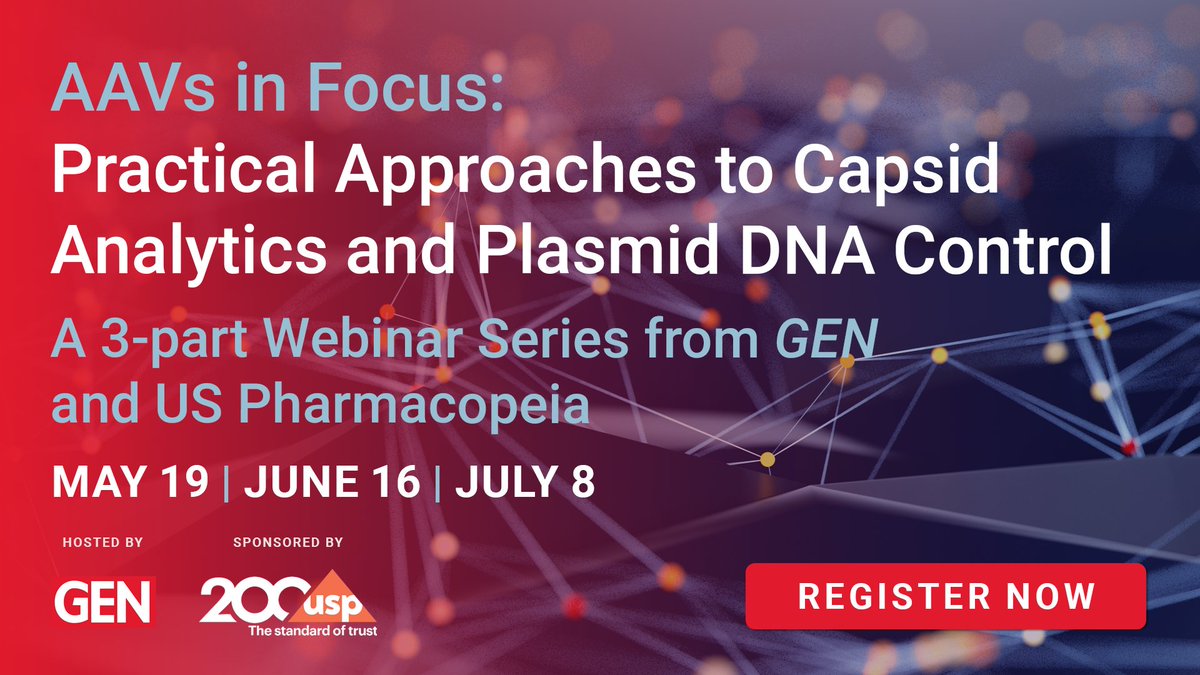 AAVs in Focus:
Practical Approaches to Capsid Analytics and Plasmid DNA Control

A 3-part Webinar Series from GEN and US Pharmacopeia

MAY 19 | JUNE 16 | JULY 8

HOSTED BY

GEN

SPONSORED BY

200 usp
The standard of trust

REGISTER NOW